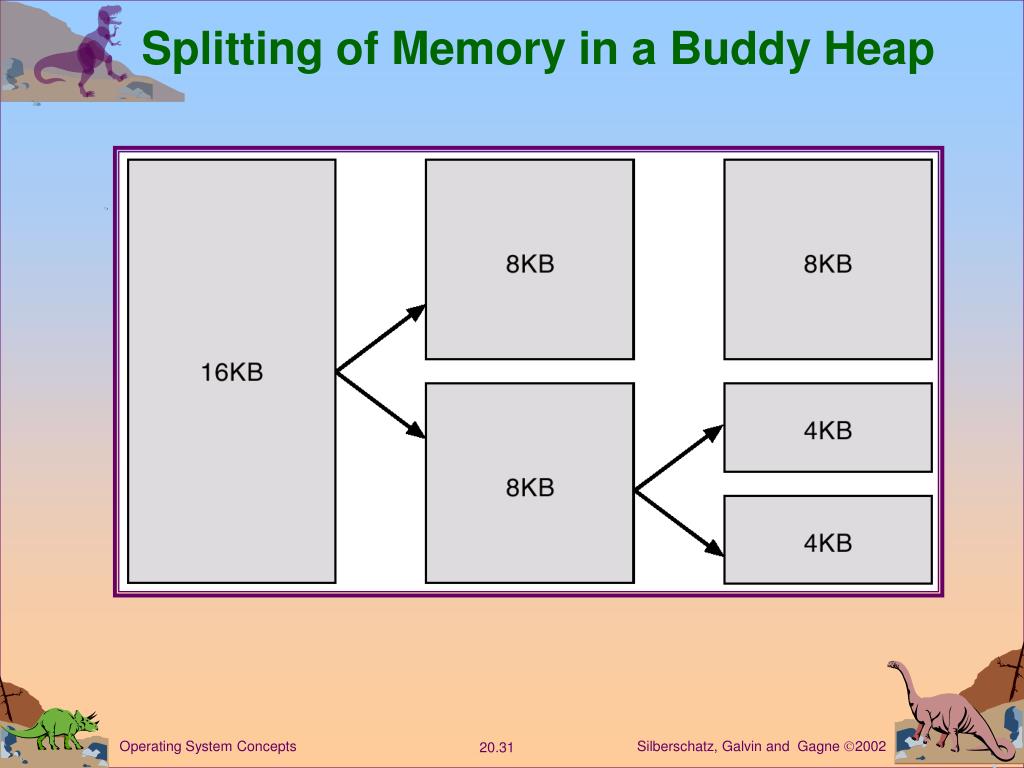 Splitting of Memory in a Buddy Heap

16KB

8KB

8KB

8KB

4KB

4KB

Operating System Concepts

20.31

Silberschatz, Galvin and Gagne ©2002